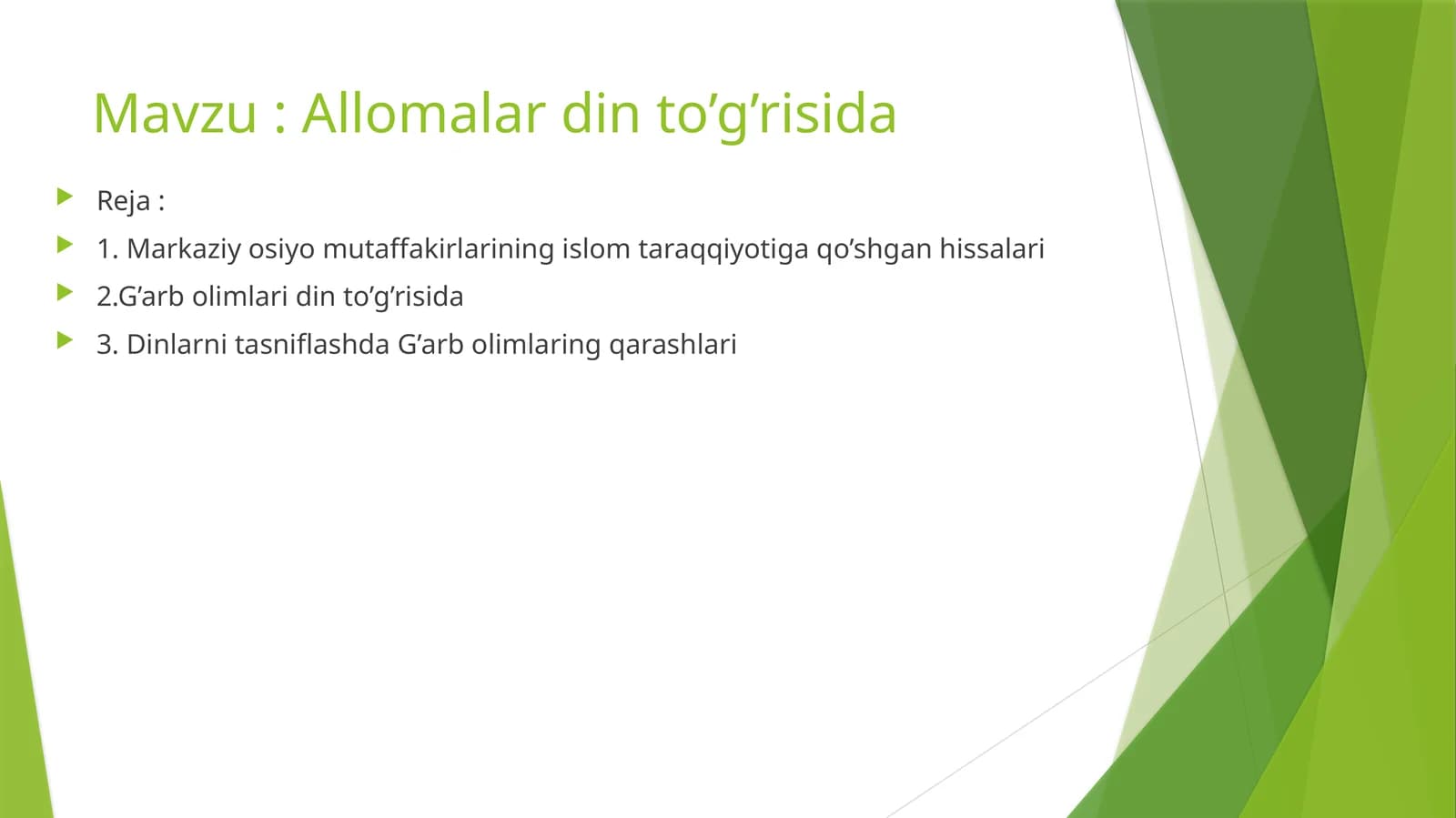 Mavzu : Allomalar din to’g’risida

Reja :

1. Markaziy osiyo mutaffakirlarining islom taraqqiyotiga qo’shgan hissalari

2.G’arb olimlari din to’g’risida

3. Dinlarni tasniflashda G’arb olimlaring qarashlari